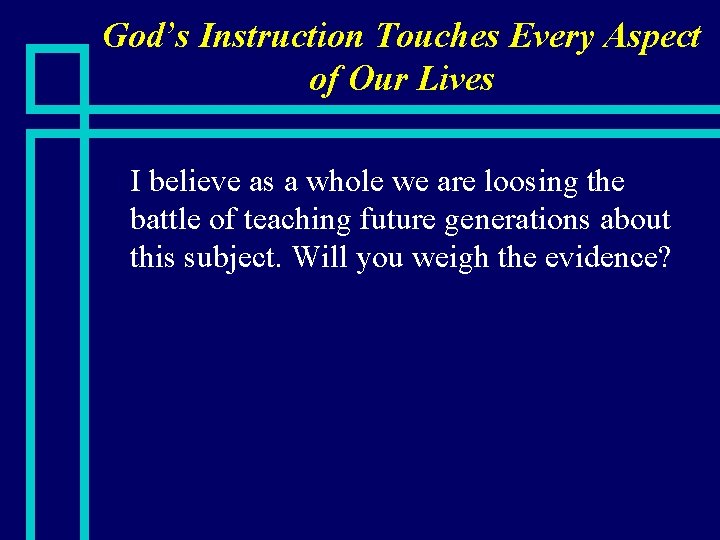 God's Instruction Touches Every Aspect of Our Lives

I believe as a whole we are loosing the battle of teaching future generations about this subject. Will you weigh the evidence?